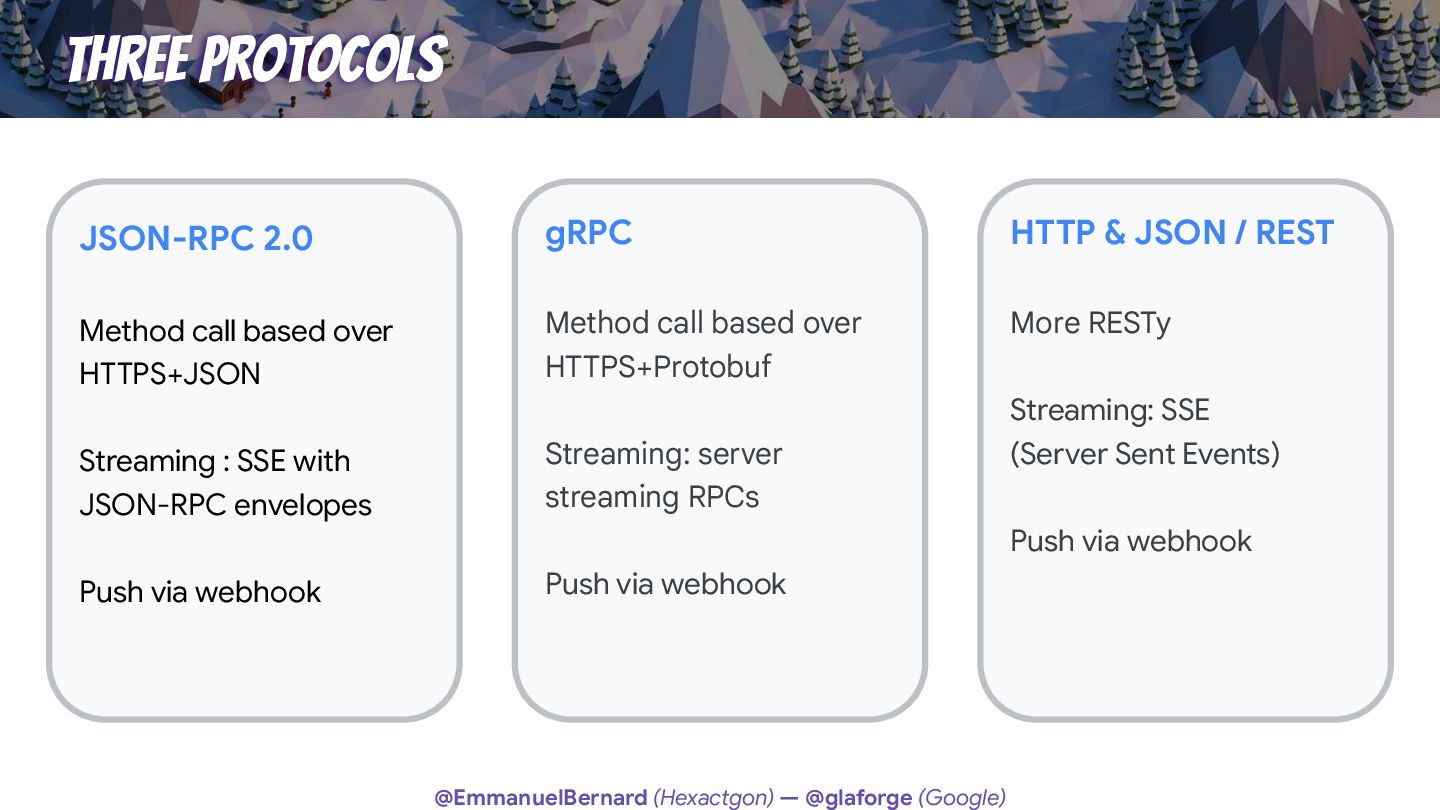 THREE PROTOCOLS

JSON-RPC 2.0

Method call based over HTTPS+JSON

Streaming : SSE with JSON-RPC envelopes

Push via webhook

gRPC

Method call based over HTTPS+Protobuf

Streaming: server streaming RPCs

Push via webhook

HTTP & JSON / REST

More RESTy

Streaming: SSE (Server Sent Events)

Push via webhook

@EmmanuelBernard (Hexactgon) — @glaforge (Google)